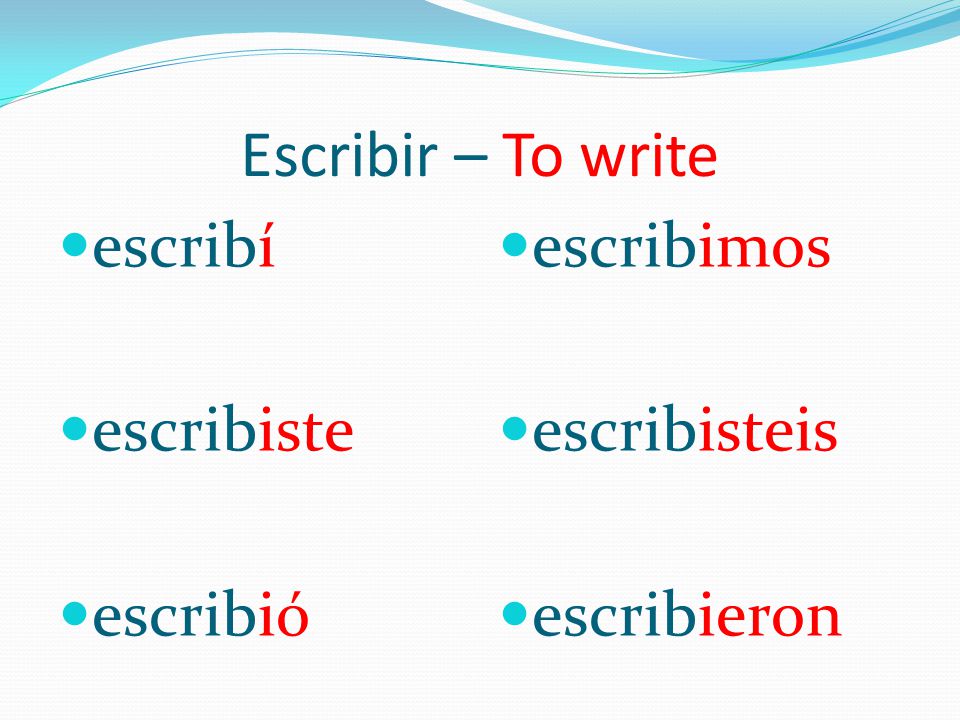 Escribir – To write

- escribí
- escribiste
- escribió

- escribimos
- escribisteis
- escribieron